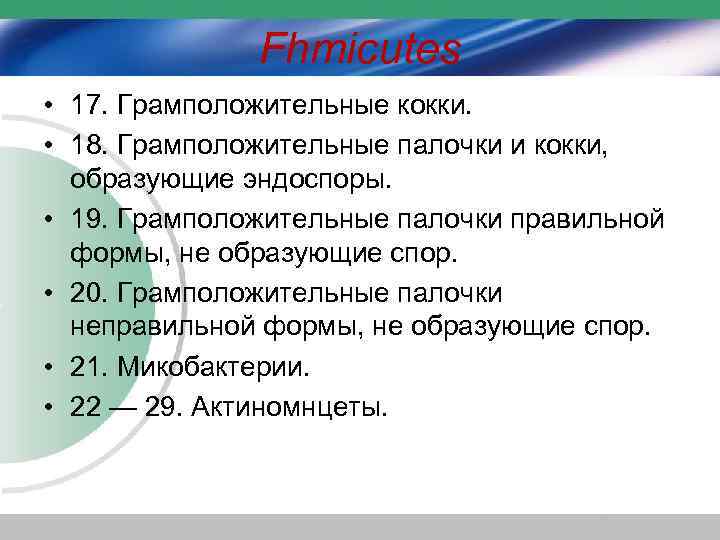 Fhmicutes

• 17. Грамположительные кокки.
• 18. Грамположительные палочки и кокки, образующие эндоспоры.
• 19. Грамположительные палочки правильной формы, не образующие спор.
• 20. Грамположительные палочки неправильной формы, не образующие спор.
• 21. Микобактерии.
• 22 — 29. Актиномнцеты.